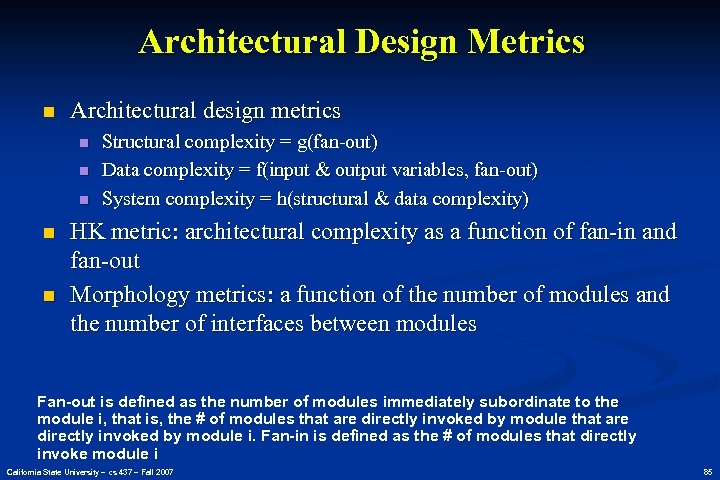 Architectural Design Metrics

Architectural design metrics

Structural complexity = g(fan-out)

Data complexity = f(input & output variables, fan-out)

System complexity = h(structural & data complexity)

HK metric: architectural complexity as a function of fan-in and fan-out

Morphology metrics: a function of the number of modules and the number of interfaces between modules

Fan-out is defined as the number of modules immediately subordinate to the module i, that is, the # of modules that are directly invoked by module that are directly invoked by module i. Fan-in is defined as the # of modules that directly invoke module i

California State University – cs 437 – Fall 2007

85